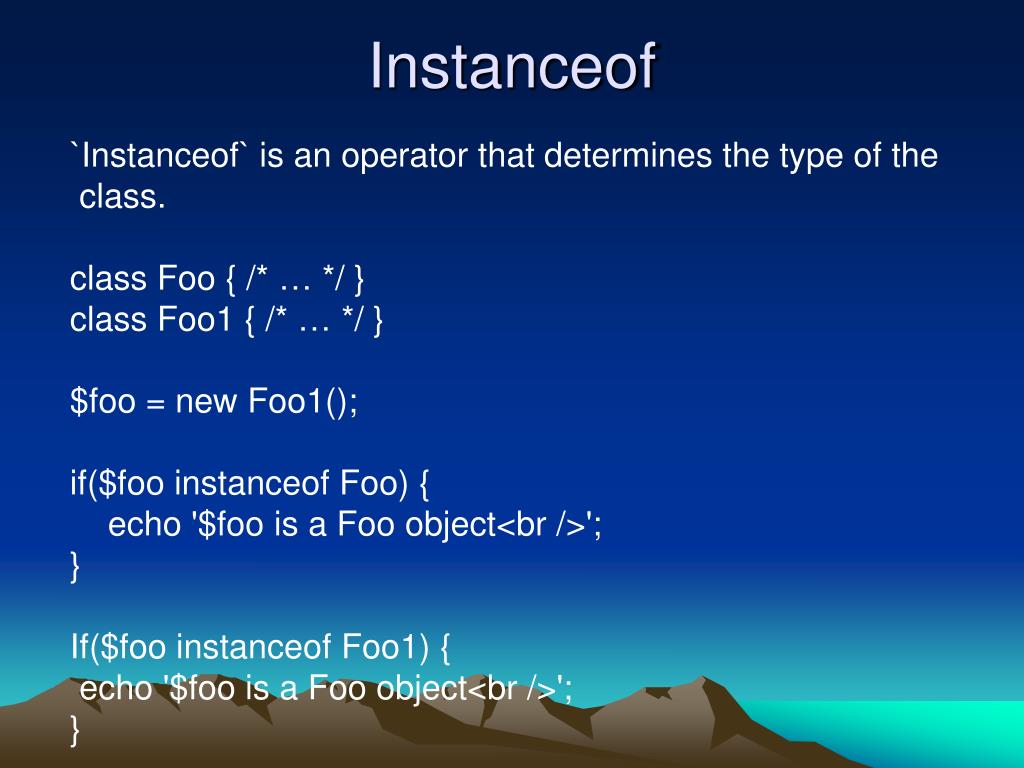 Instanceof

`Instanceof` is an operator that determines the type of the class.

class Foo { /* … */ }
class Foo1 { /* … */ }

$foo = new Foo1();

if($foo instanceof Foo) {
echo '$foo is a Foo object<br />';
}

If($foo instanceof Foo1) {
echo '$foo is a Foo object<br />';
}